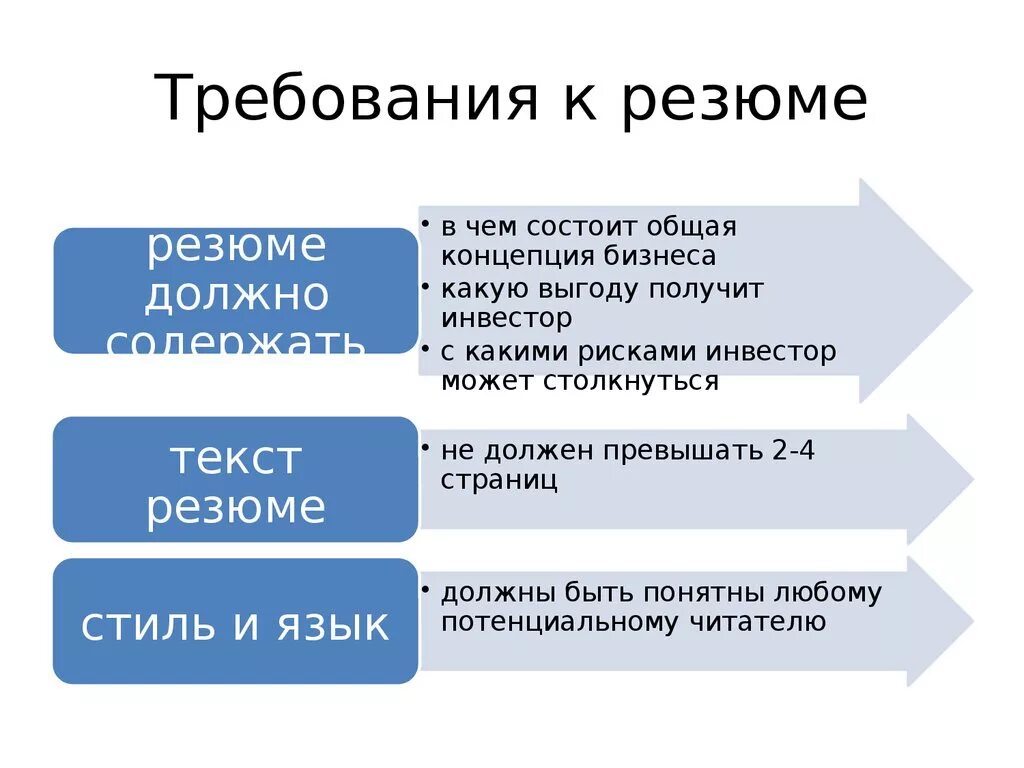 Требования к резюме

резюме должно содержать

• в чем состоит общая концепция бизнеса
• какую выгоду получит инвестор
• с какими рисками инвестор может столкнуться

текст резюме

• не должен превышать 2-4 страниц

стиль и язык

• должны быть понятны любому потенциальному читателю